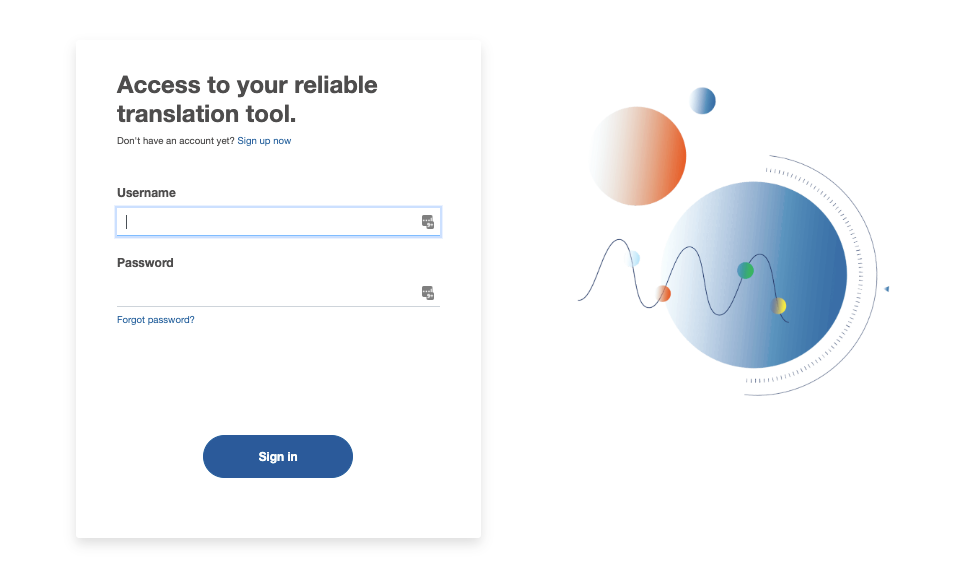 Access to your reliable translation tool.

Don't have an account yet? Sign up now

Username

Password

Forgot password?

Sign in